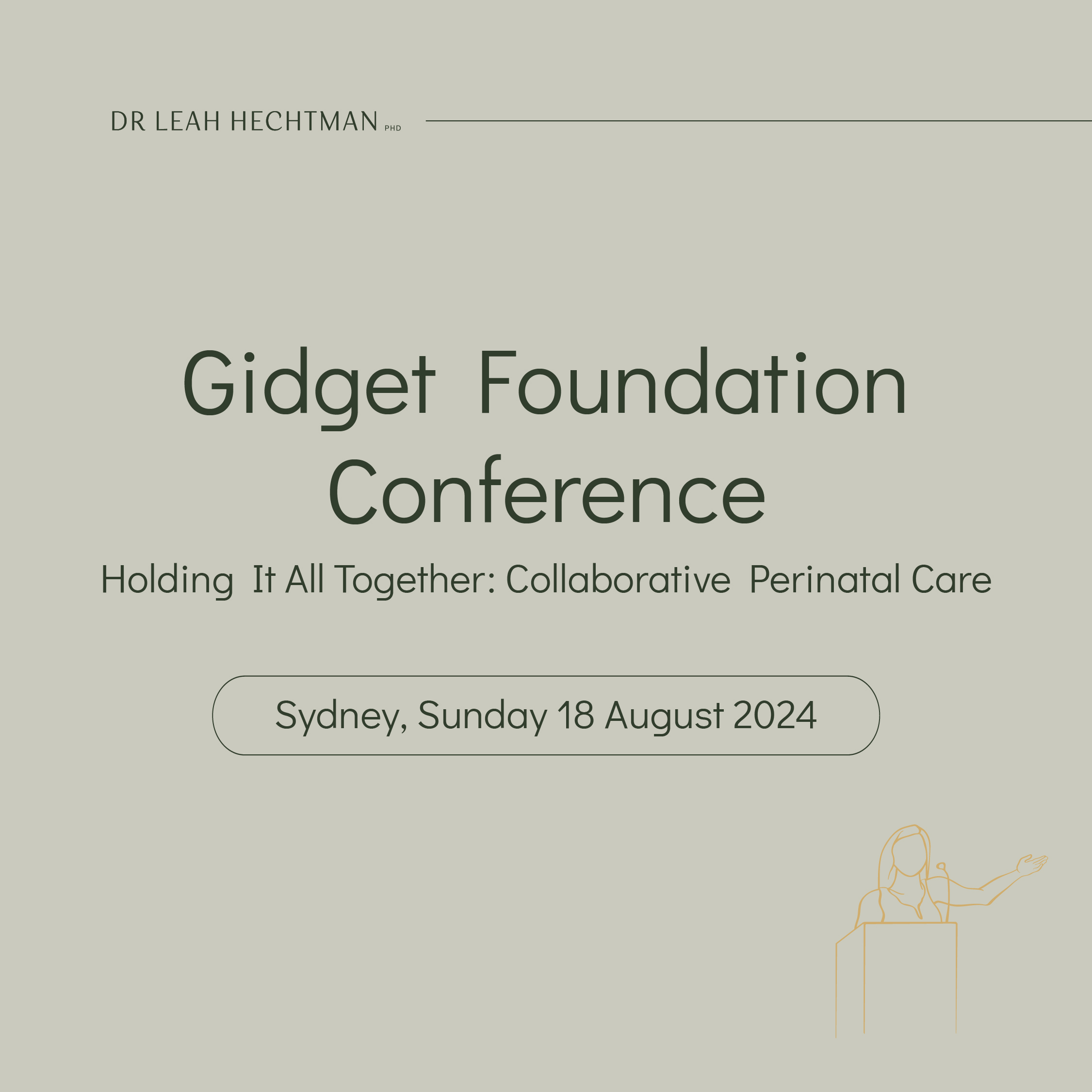 DR LEAH HECHTMAN PHD

Gidget Foundation Conference

Holding It All Together: Collaborative Perinatal Care

Sydney, Sunday 18 August 2024